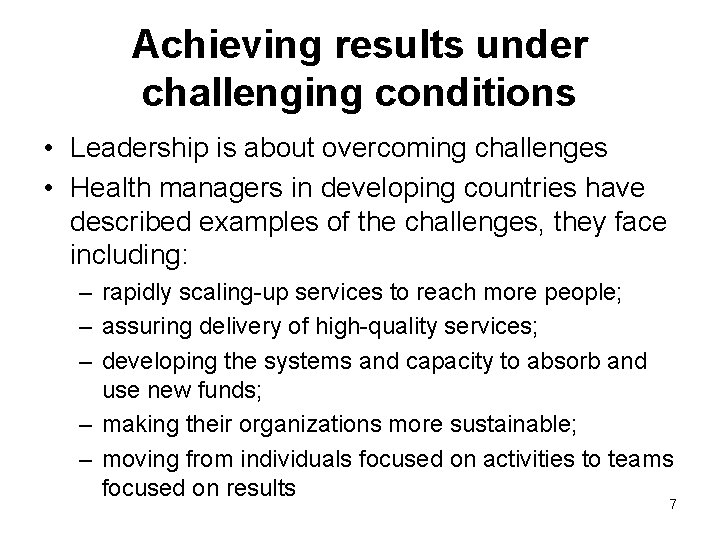 Achieving results under challenging conditions

• Leadership is about overcoming challenges
• Health managers in developing countries have described examples of the challenges, they face including:
– rapidly scaling-up services to reach more people;
– assuring delivery of high-quality services;
– developing the systems and capacity to absorb and use new funds;
– making their organizations more sustainable;
– moving from individuals focused on activities to teams focused on results

7